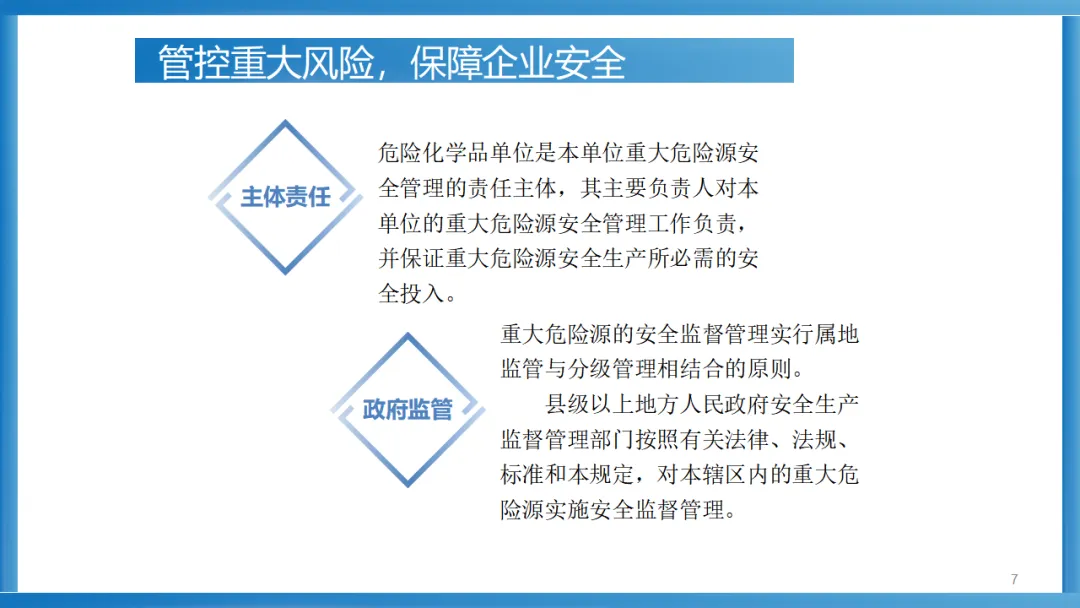 管控重大风险，保障企业安全

主体责任

危险化学品单位是本单位重大危险源安全管理的责任主体，其主要负责人对本单位的重大危险源安全管理工作负责，并保证重大危险源安全生产所必需的安全投入。

政府监管

重大危险源的安全监督管理实行属地监管与分级管理相结合的原则。

县级以上地方人民政府安全生产监督管理部门按照有关法律、法规、标准和本规定，对本辖区内的重大危险源实施安全监督管理。

7